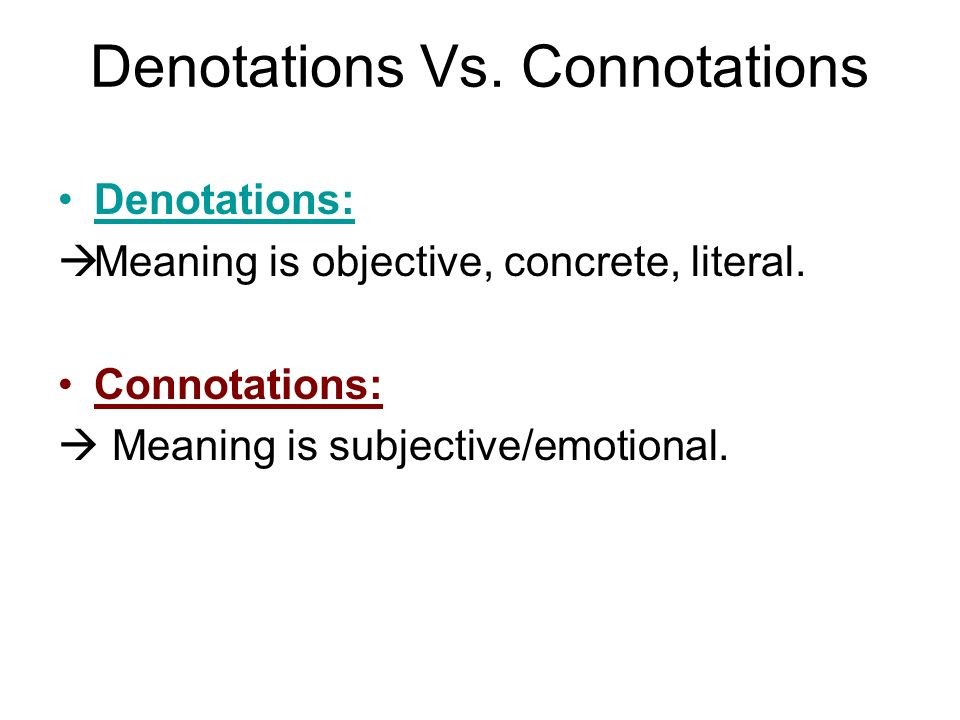 Denotations Vs. Connotations

• Denotations:
→Meaning is objective, concrete, literal.

• Connotations:
→ Meaning is subjective/emotional.